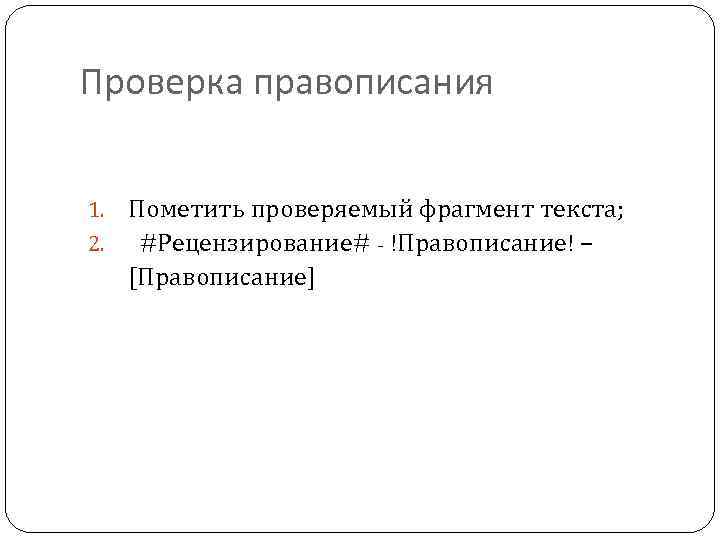 Проверка правописания

1. Пометить проверяемый фрагмент текста;
2. #Рецензирование# - !Правописание! – [Правописание]